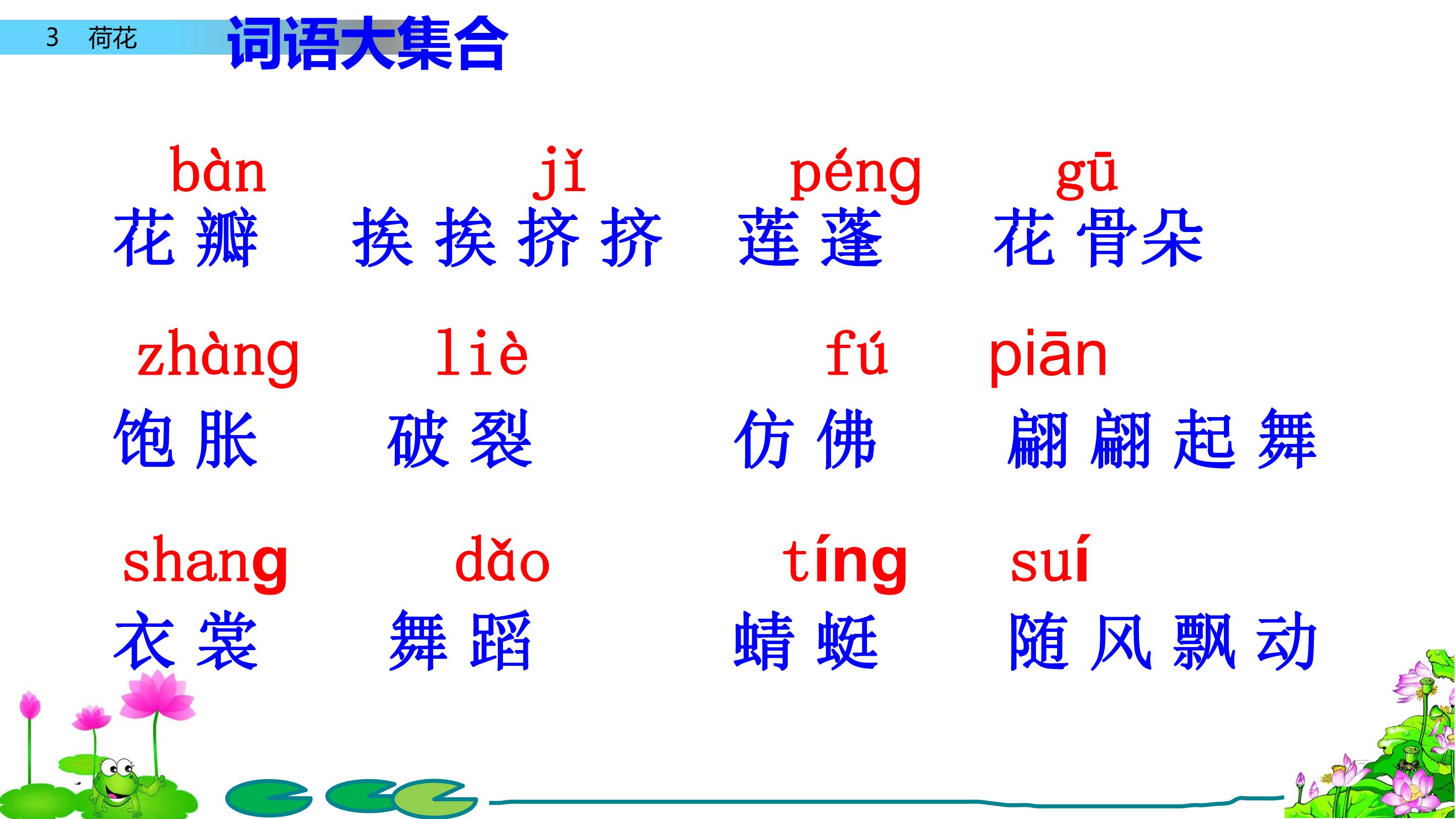 3 荷花

词语大集合

bàn
花瓣

jǐ
挨挨挤挤

péng
莲蓬

gū
花骨朵

zhàng
饱胀

liè
破裂

fú
仿佛

piān
翩翩起舞

shang
衣裳

dǎo
舞蹈

tíng
蜻蜓

suí
随风飘动